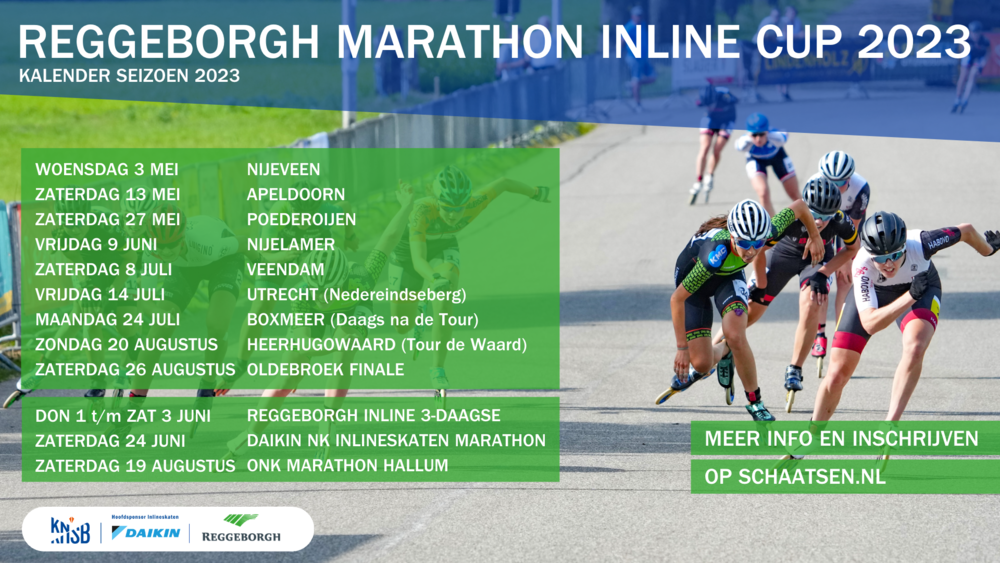 REGGEBORGH MARATHON INLINE CUP 2023
KALENDER SEIZOEN 2023

| | |
|---|---|
| WOENSDAG 3 MEI | NIJEVEEN |
| ZATERDAG 13 MEI | APELDOORN |
| ZATERDAG 27 MEI | POEDEROIJEN |
| VRIJDAG 9 JUNI | NIJELAMER |
| ZATERDAG 8 JULI | VEENDAM |
| VRIJDAG 14 JULI | UTRECHT (Nedereindseberg) |
| MAANDAG 24 JULI | BOXMEER (Daags na de Tour) |
| ZONDAG 20 AUGUSTUS | HEERHUGOWAARD (Tour de Waard) |
| ZATERDAG 26 AUGUSTUS | OLDEBROEK FINALE |

| | |
|---|---|
| DON 1 t/m ZAT 3 JUNI | REGGEBORGH INLINE 3-DAAGSE |
| ZATERDAG 24 JUNI | DAIKIN NK INLINESKATEN MARATHON |
| ZATERDAG 19 AUGUSTUS | ONK MARATHON HALLUM |

MEER INFO EN INSCHRIJVEN
OP SCHAATSEN.NL

KNSB Hoofdsponsor Inlineskaten DAIKIN REGGEBORGH